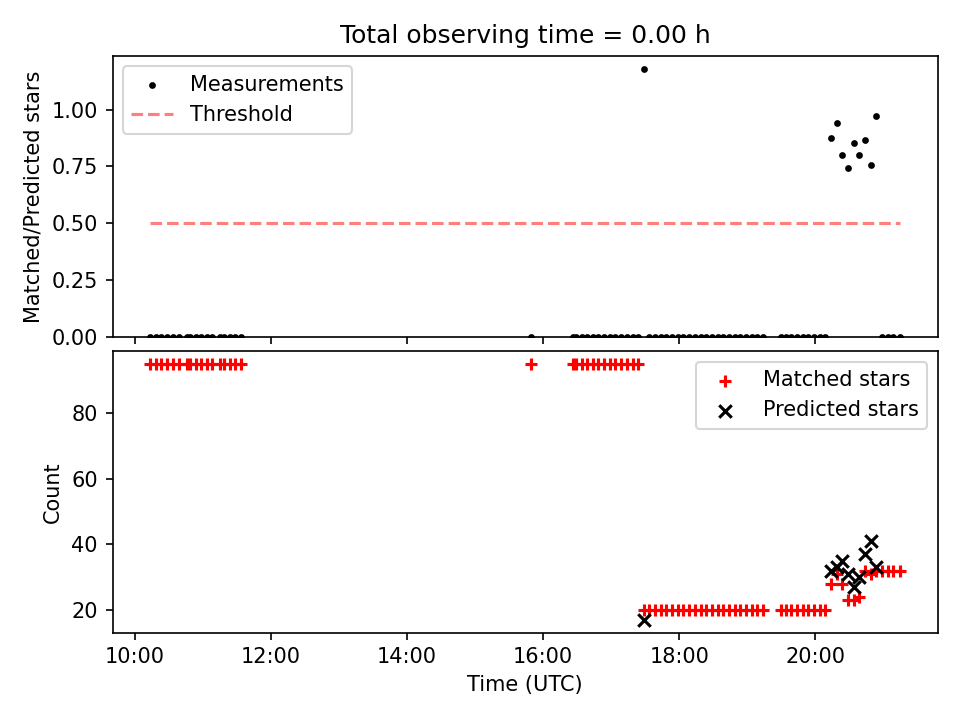 Total observing time = 0.00 h

Measurements
Threshold

Matched/Predicted stars

1.00
0.75
0.50
0.25
0.00

Matched stars
Predicted stars

Count

80
60
40
20

10:00
12:00
14:00
16:00
18:00
20:00

Time (UTC)